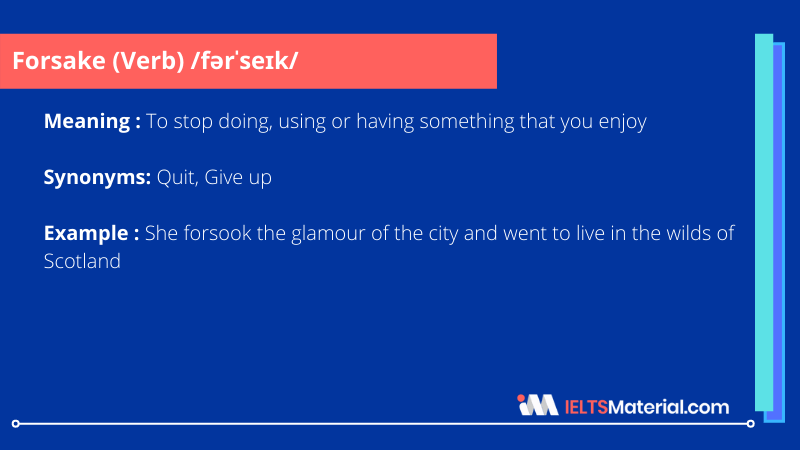 Forsake (Verb) /fərˈseɪk/

Meaning : To stop doing, using or having something that you enjoy

Synonyms: Quit, Give up

Example : She forsook the glamour of the city and went to live in the wilds of Scotland

IELTSMaterial.com